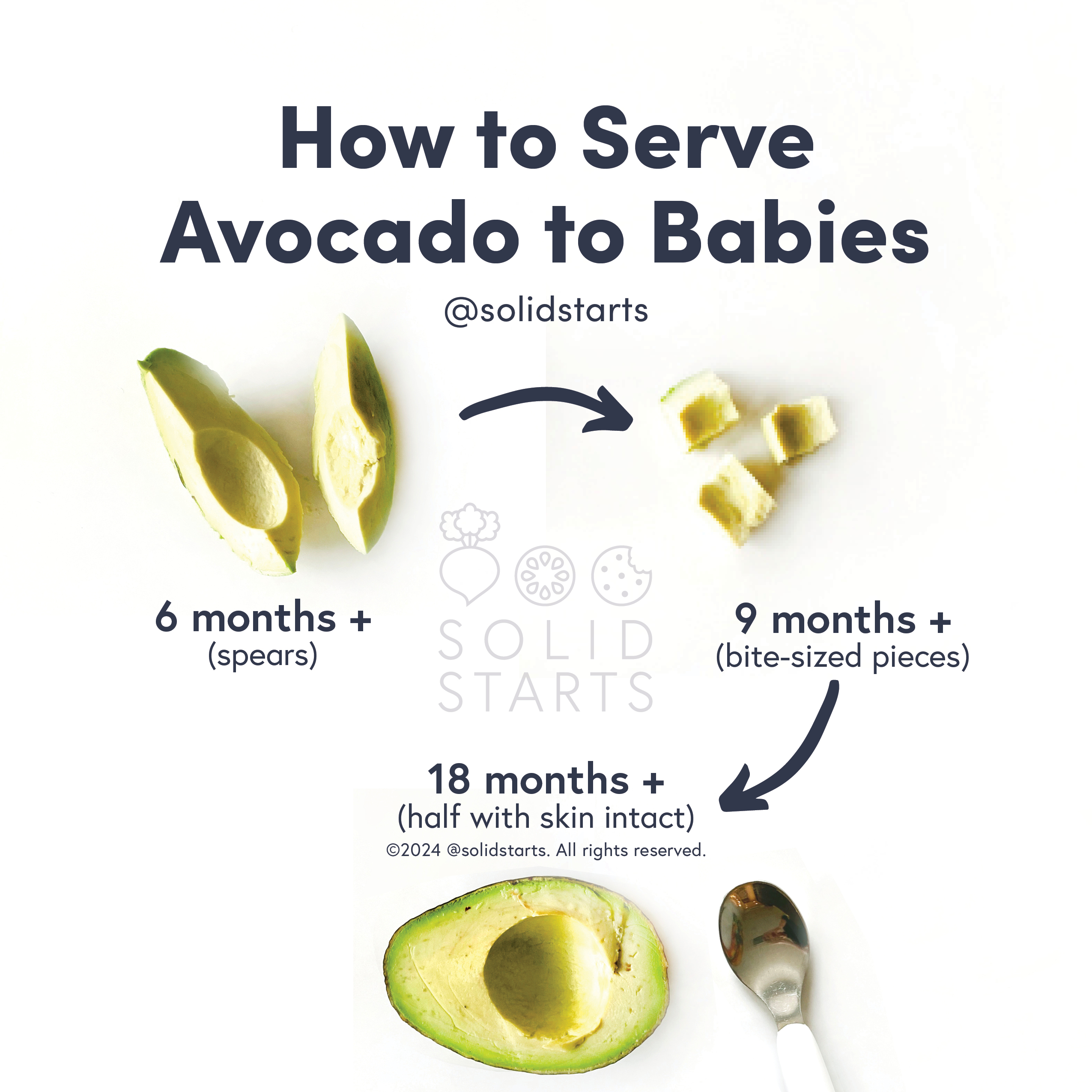 How to Serve Avocado to Babies

@solidstarts

6 months +
(spears)

SOLID STARTS

9 months +
(bite-sized pieces)

18 months +
(half with skin intact)

©2024 @solidstarts. All rights reserved.